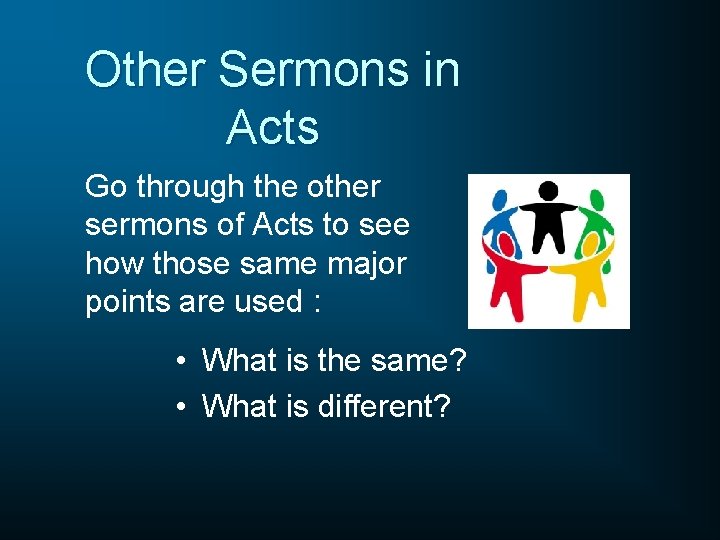 Other Sermons in Acts

Go through the other sermons of Acts to see how those same major points are used :

• What is the same?
• What is different?